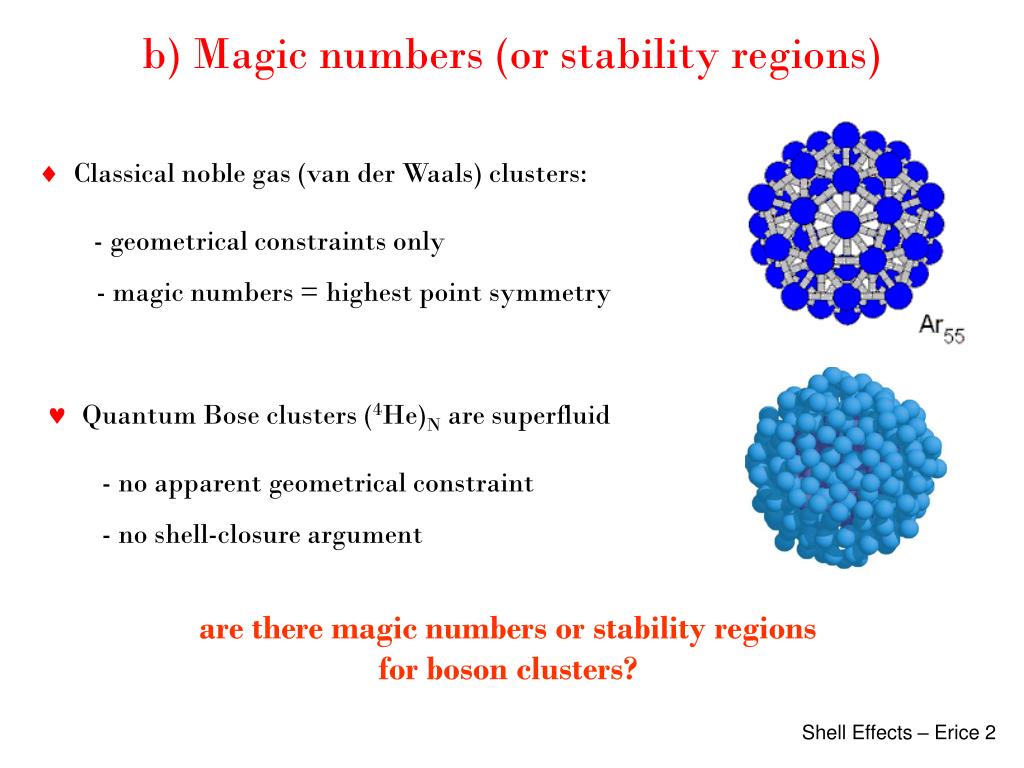 b) Magic numbers (or stability regions)

♦ Classical noble gas (van der Waals) clusters:

- geometrical constraints only

- magic numbers = highest point symmetry

$Ar_{55}$

♥ Quantum Bose clusters $(^4He)_N$ are superfluid

- no apparent geometrical constraint

- no shell-closure argument

are there magic numbers or stability regions for boson clusters?

Shell Effects – Erice 2